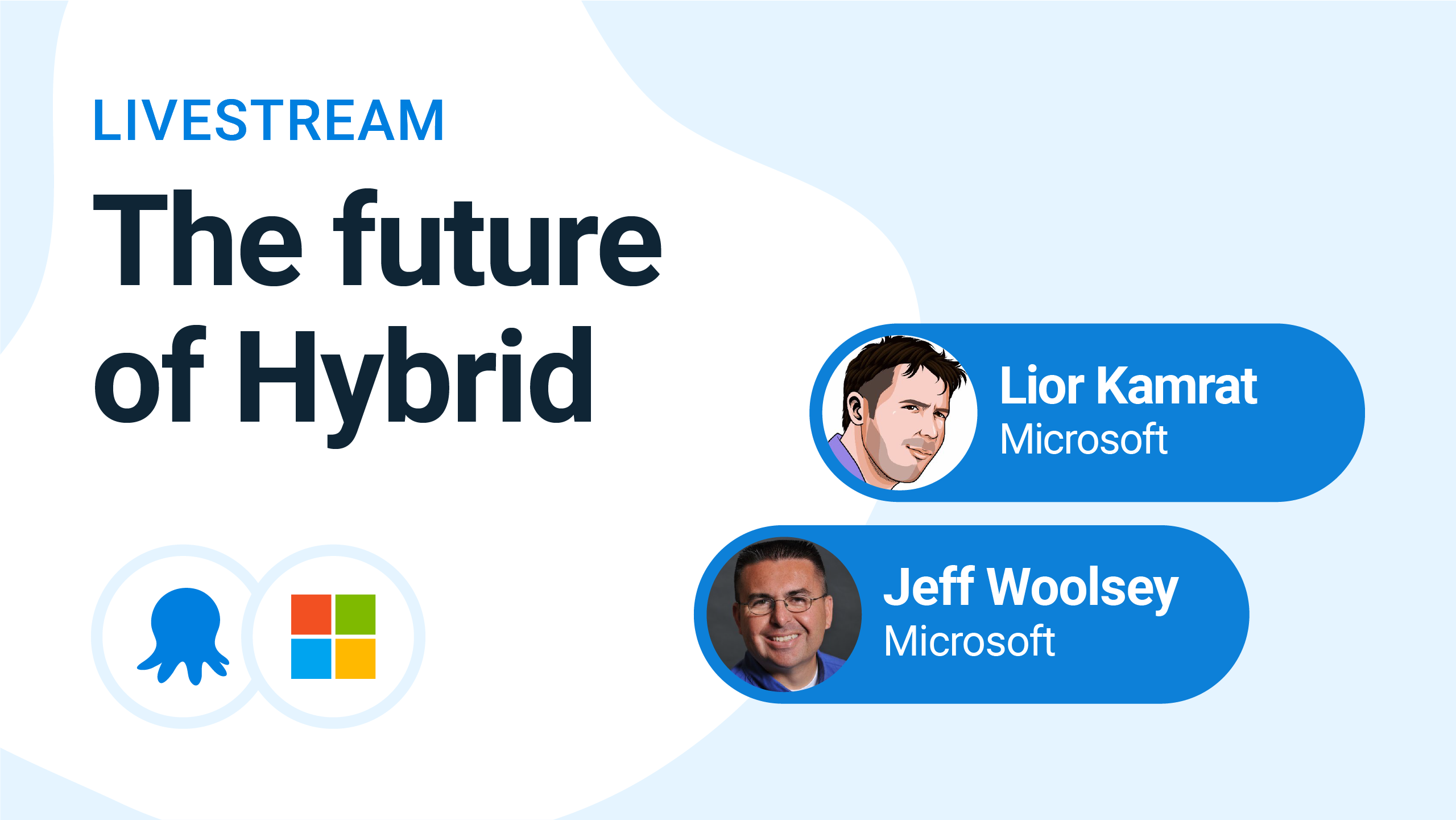 LIVESTREAM

The future of Hybrid

Lior Kamrat
Microsoft

Jeff Woolsey
Microsoft